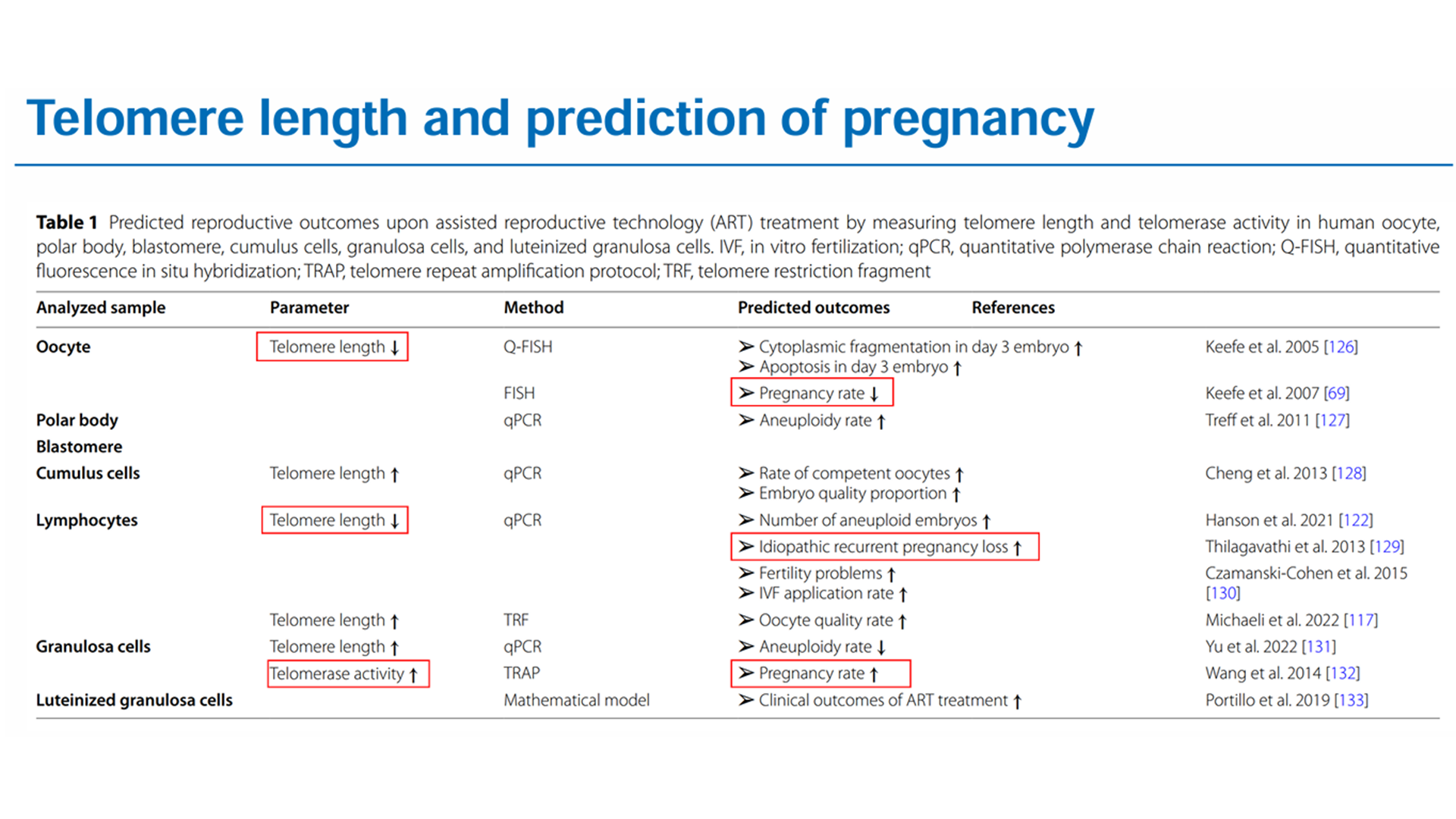 Telomere length and prediction of pregnancy

**Table 1** Predicted reproductive outcomes upon assisted reproductive technology (ART) treatment by measuring telomere length and telomerase activity in human oocyte, polar body, blastomere, cumulus cells, granulosa cells, and luteinized granulosa cells. IVF, in vitro fertilization; qPCR, quantitative polymerase chain reaction; Q-FISH, quantitative fluorescence in situ hybridization; TRAP, telomere repeat amplification protocol; TRF, telomere restriction fragment

| Analyzed sample | Parameter | Method | Predicted outcomes | References |
|---|---|---|---|---|
| Oocyte | Telomere length ↓ | Q-FISH | ➢ Cytoplasmic fragmentation in day 3 embryo ↑ ➢ Apoptosis in day 3 embryo ↑ | Keefe et al. 2005 [126] |
| | | FISH | ➢ Pregnancy rate ↓ | Keefe et al. 2007 [69] |
| Polar body | | qPCR | ➢ Aneuploidy rate ↑ | Treff et al. 2011 [127] |
| Blastomere | | | | |
| Cumulus cells | Telomere length ↑ | qPCR | ➢ Rate of competent oocytes ↑ ➢ Embryo quality proportion ↑ | Cheng et al. 2013 [128] |
| Lymphocytes | Telomere length ↓ | qPCR | ➢ Number of aneuploid embryos ↑ | Hanson et al. 2021 [122] |
| | | | ➢ Idiopathic recurrent pregnancy loss ↑ | Thilagavathi et al. 2013 [129] |
| | | | ➢ Fertility problems ↑ ➢ IVF application rate ↑ | Czamanski-Cohen et al. 2015 [130] |
| | Telomere length ↑ | TRF | ➢ Oocyte quality rate ↑ | Michaeli et al. 2022 [117] |
| Granulosa cells | Telomere length ↑ | qPCR | ➢ Aneuploidy rate ↓ | Yu et al. 2022 [131] |
| | Telomerase activity ↑ | TRAP | ➢ Pregnancy rate ↑ | Wang et al. 2014 [132] |
| Luteinized granulosa cells | | Mathematical model | ➢ Clinical outcomes of ART treatment ↑ | Portillo et al. 2019 [133] |